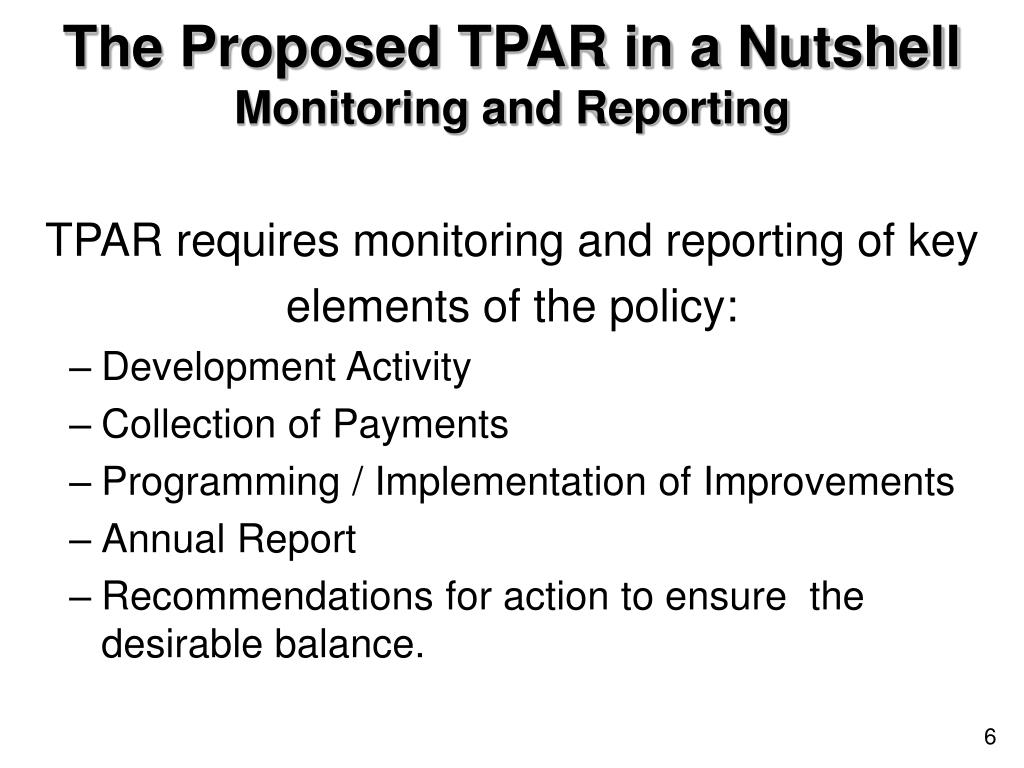 The Proposed TPAR in a Nutshell
Monitoring and Reporting

TPAR requires monitoring and reporting of key elements of the policy:

– Development Activity
– Collection of Payments
– Programming / Implementation of Improvements
– Annual Report
– Recommendations for action to ensure the desirable balance.

6